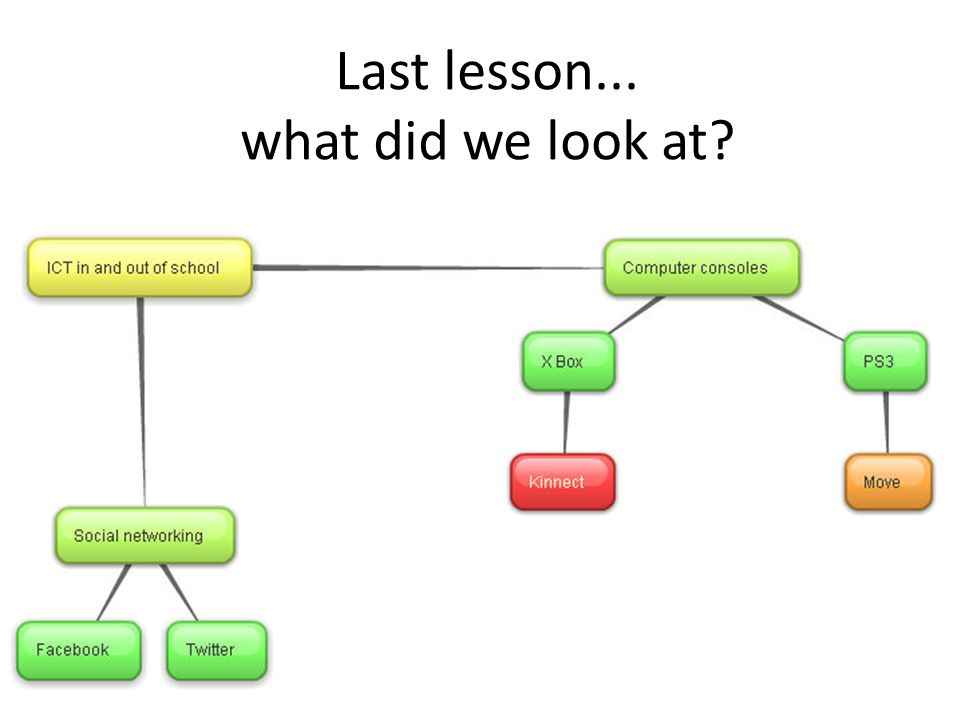 Last lesson...
what did we look at?

ICT in and out of school

Computer consoles

X Box

PS3

Kinnect

Move

Social networking

Facebook

Twitter